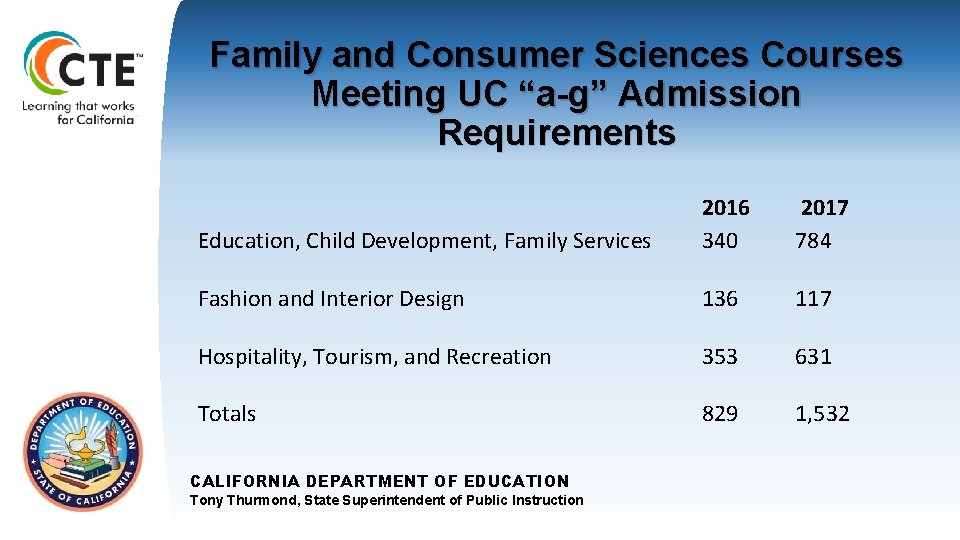 CTE™
Learning that works for California

Family and Consumer Sciences Courses Meeting UC “a-g” Admission Requirements

| | 2016 | 2017 |
|---|---|---|
| Education, Child Development, Family Services | 340 | 784 |
| Fashion and Interior Design | 136 | 117 |
| Hospitality, Tourism, and Recreation | 353 | 631 |
| Totals | 829 | 1,532 |

DEPARTMENT OF EDUCATION STATE OF CALIFORNIA

CALIFORNIA DEPARTMENT OF EDUCATION
Tony Thurmond, State Superintendent of Public Instruction